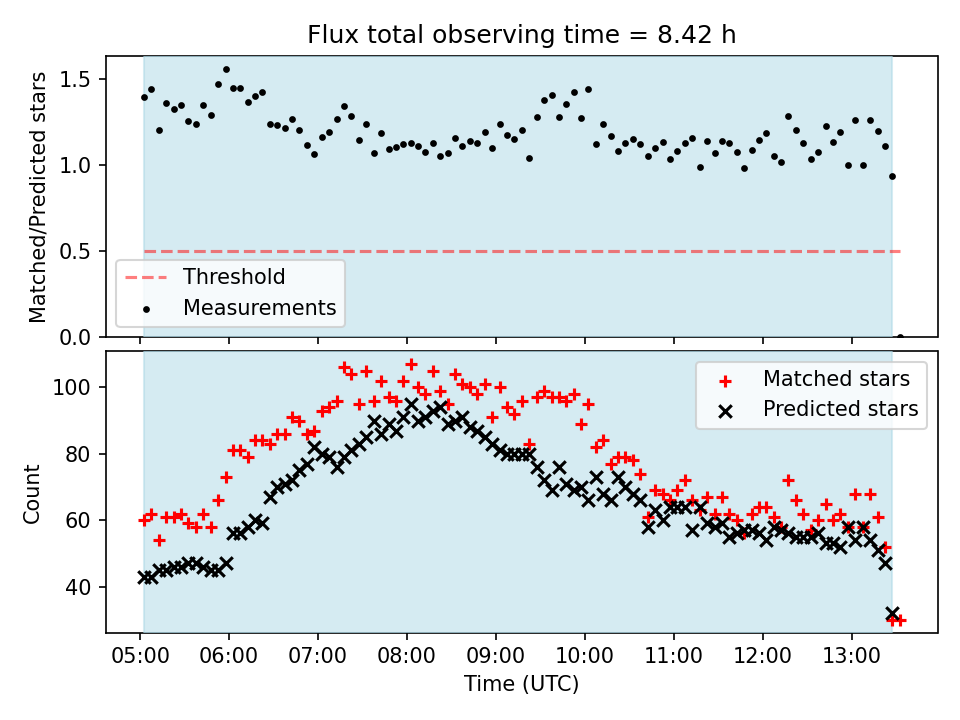 Flux total observing time = 8.42 h

Matched/Predicted stars

1.5
1.0
0.5
0.0

Threshold
Measurements

Count

100
80
60
40

Matched stars
Predicted stars

05:00 06:00 07:00 08:00 09:00 10:00 11:00 12:00 13:00

Time (UTC)